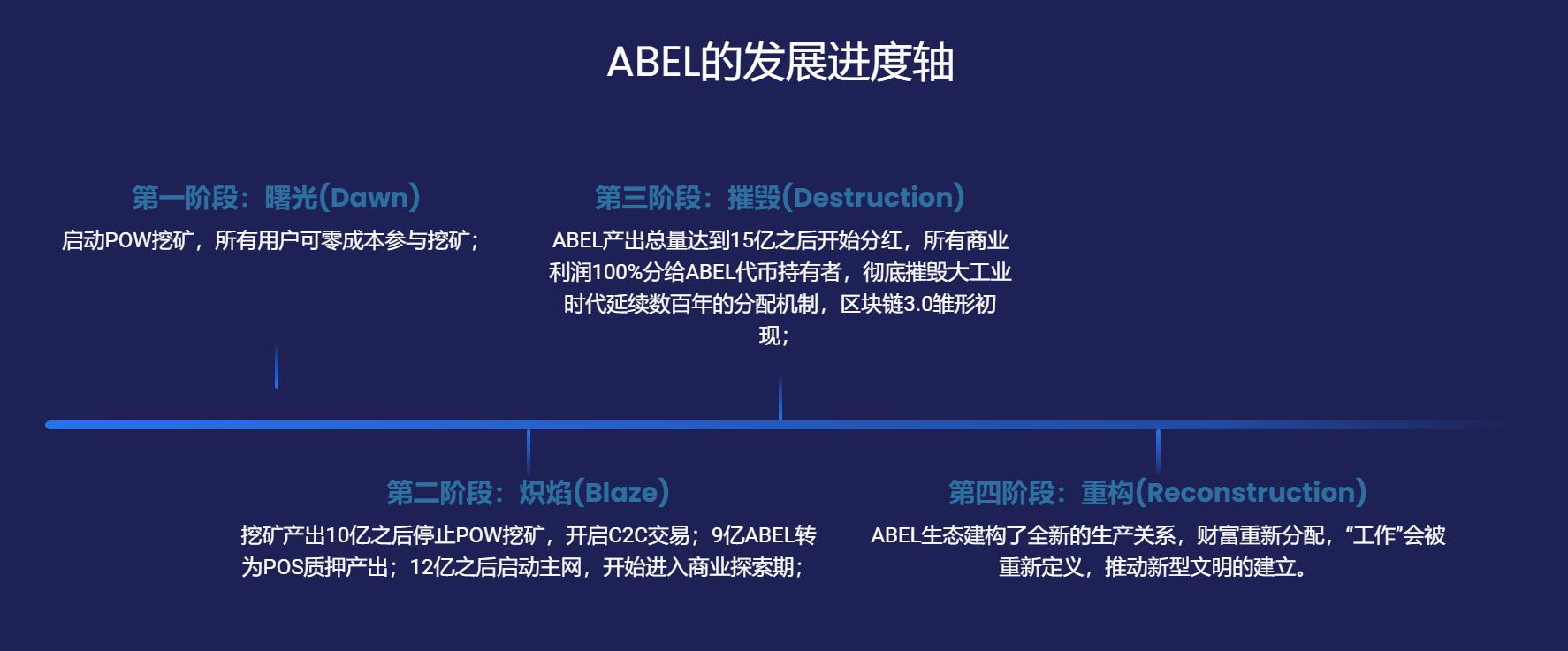 ABEL的发展进度轴

第一阶段：曙光(Dawn)
启动POW挖矿，所有用户可零成本参与挖矿；

第三阶段：摧毁(Destruction)
ABEL产出总量达到15亿之后开始分红，所有商业利润100%分给ABEL代币持有者，彻底摧毁大工业时代延续数百年的分配机制，区块链3.0雏形初现；

第二阶段：炽焰(Blaze)
挖矿产出10亿之后停止POW挖矿，开启C2C交易；9亿ABEL转为POS质押产出；12亿之后启动主网，开始进入商业探索期；

第四阶段：重构(Reconstruction)
ABEL生态建构了全新的生产关系，财富重新分配，“工作”会被重新定义，推动新型文明的建立。